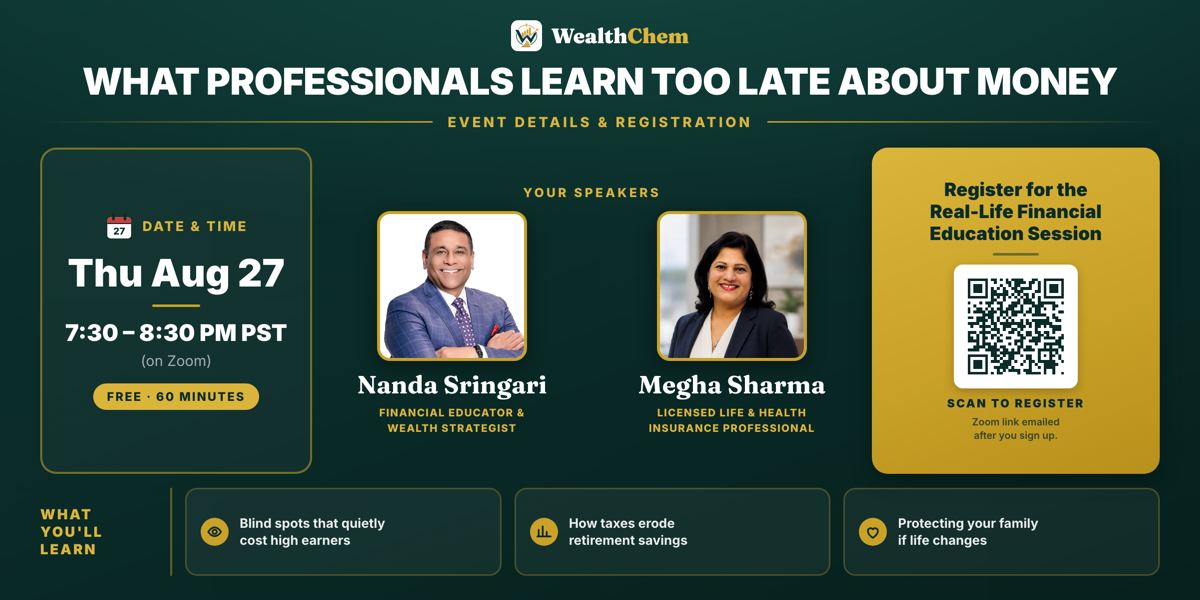 WealthChem

WHAT PROFESSIONALS LEARN TOO LATE ABOUT MONEY

EVENT DETAILS & REGISTRATION

27 DATE & TIME

Thu Aug 27

7:30 – 8:30 PM PST

(on Zoom)

FREE · 60 MINUTES

YOUR SPEAKERS

Nanda Sringari
FINANCIAL EDUCATOR & WEALTH STRATEGIST

Megha Sharma
LICENSED LIFE & HEALTH INSURANCE PROFESSIONAL

Register for the Real-Life Financial Education Session

SCAN TO REGISTER

Zoom link emailed after you sign up.

WHAT YOU'LL LEARN

Blind spots that quietly cost high earners

How taxes erode retirement savings

Protecting your family if life changes